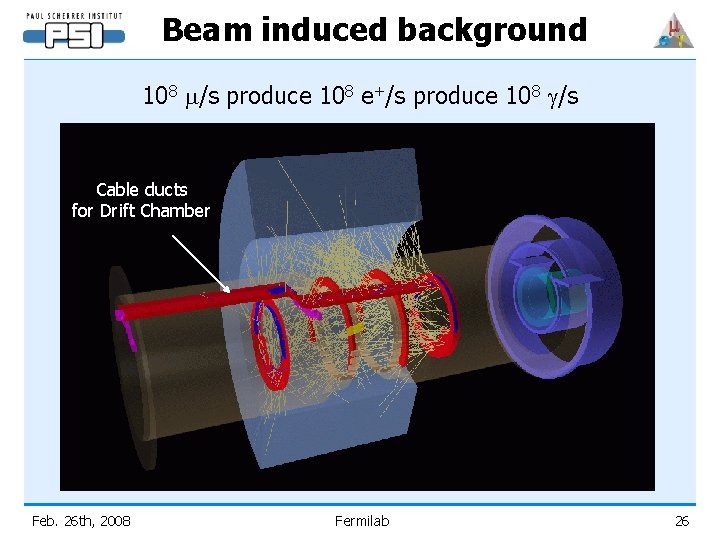 PAUL SCHERRER INSTITUT
PSI

Beam induced background

$10^8$ $\mu$/s produce $10^8$ $e^+$/s produce $10^8$ $\gamma$/s

Cable ducts for Drift Chamber

Feb. 26th, 2008

Fermilab

26